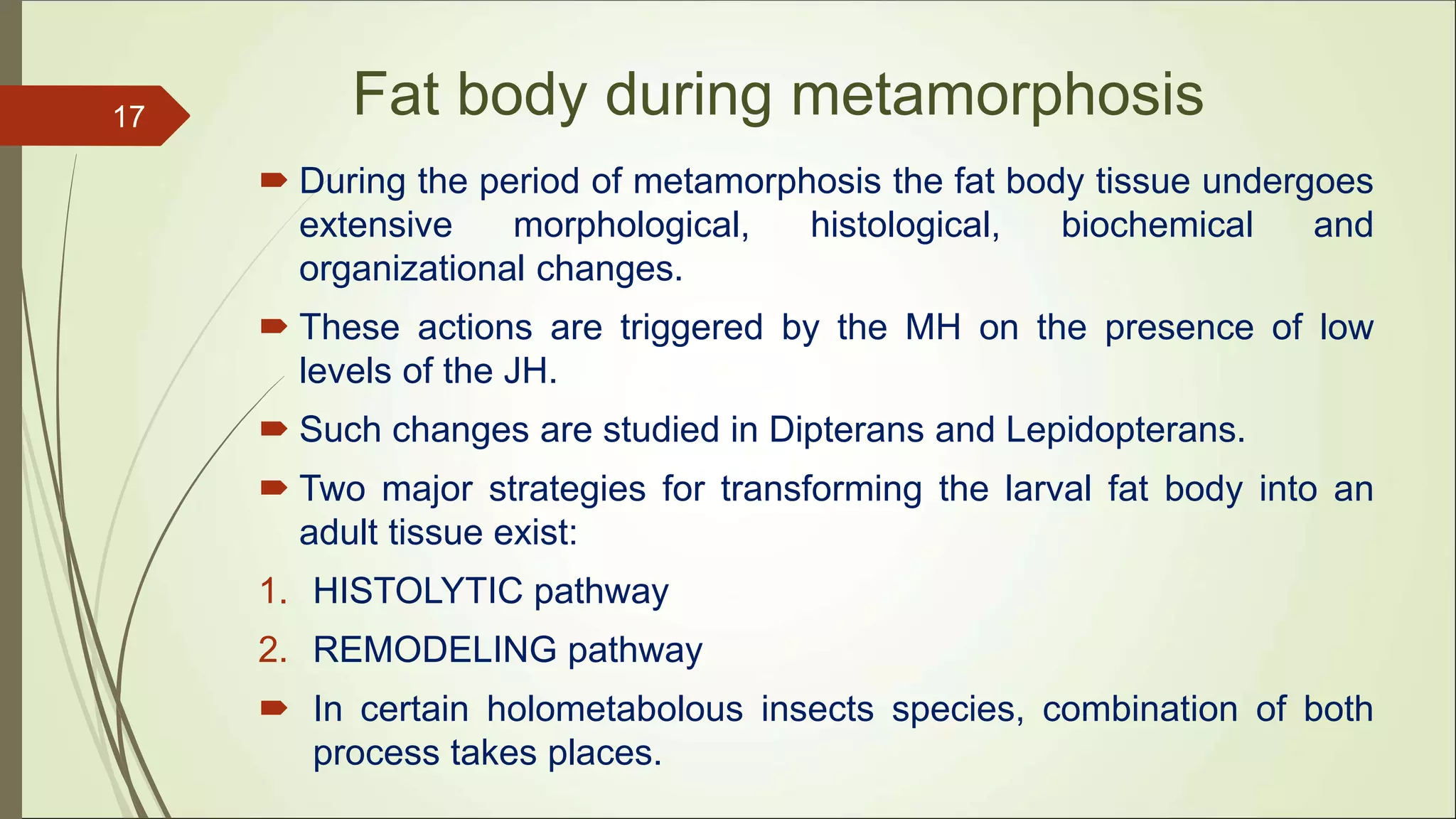 17

Fat body during metamorphosis

During the period of metamorphosis the fat body tissue undergoes extensive morphological, histological, biochemical and organizational changes.

These actions are triggered by the MH on the presence of low levels of the JH.

Such changes are studied in Dipterans and Lepidopterans.

Two major strategies for transforming the larval fat body into an adult tissue exist:

1. HISTOLYTIC pathway
2. REMODELING pathway

In certain holometabolous insects species, combination of both process takes places.